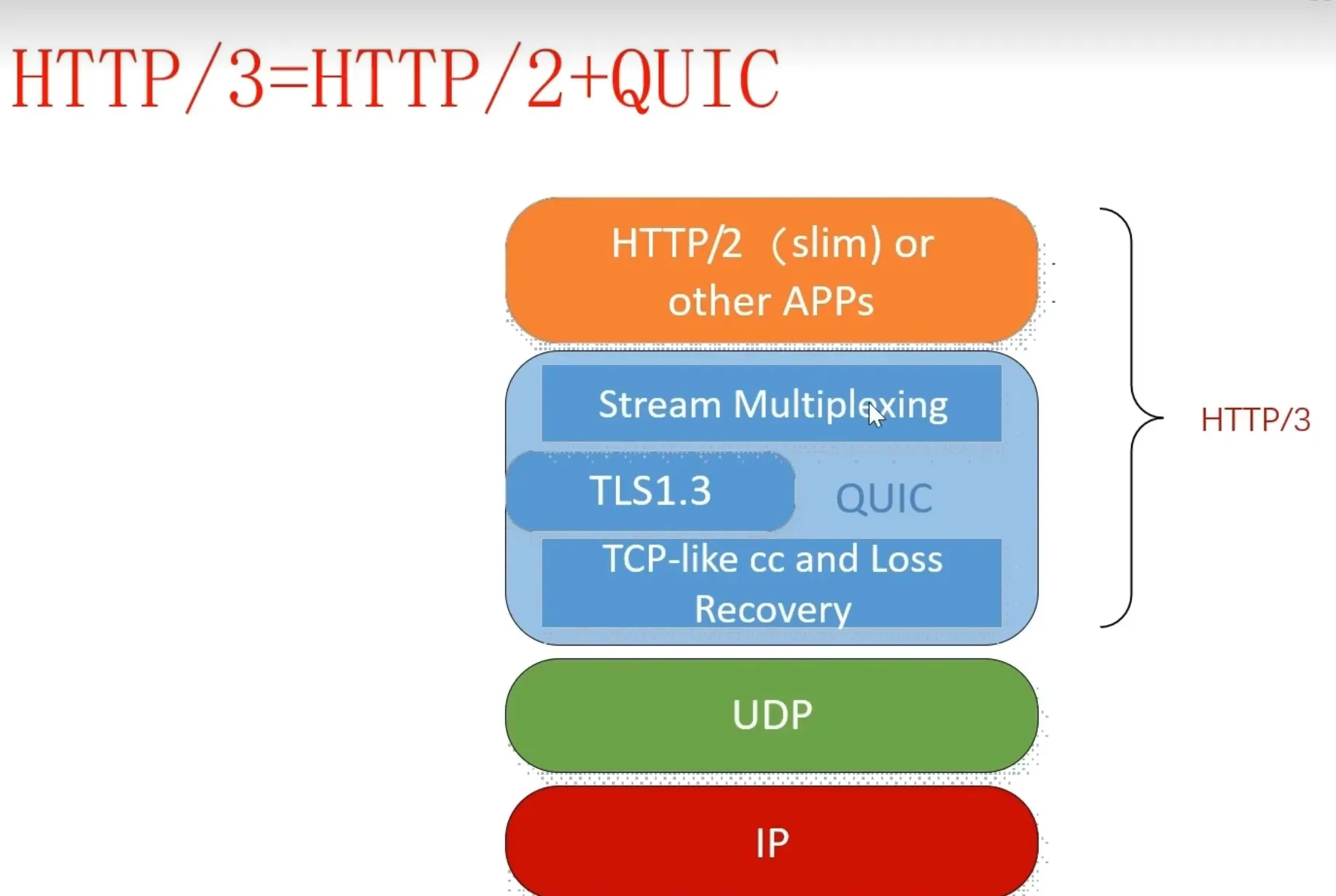 HTTP/3=HTTP/2+QUIC

HTTP/2 （slim) or other APPs

Stream Multiplexing

TLS1.3

QUIC

TCP-like cc and Loss Recovery

HTTP/3

UDP

IP